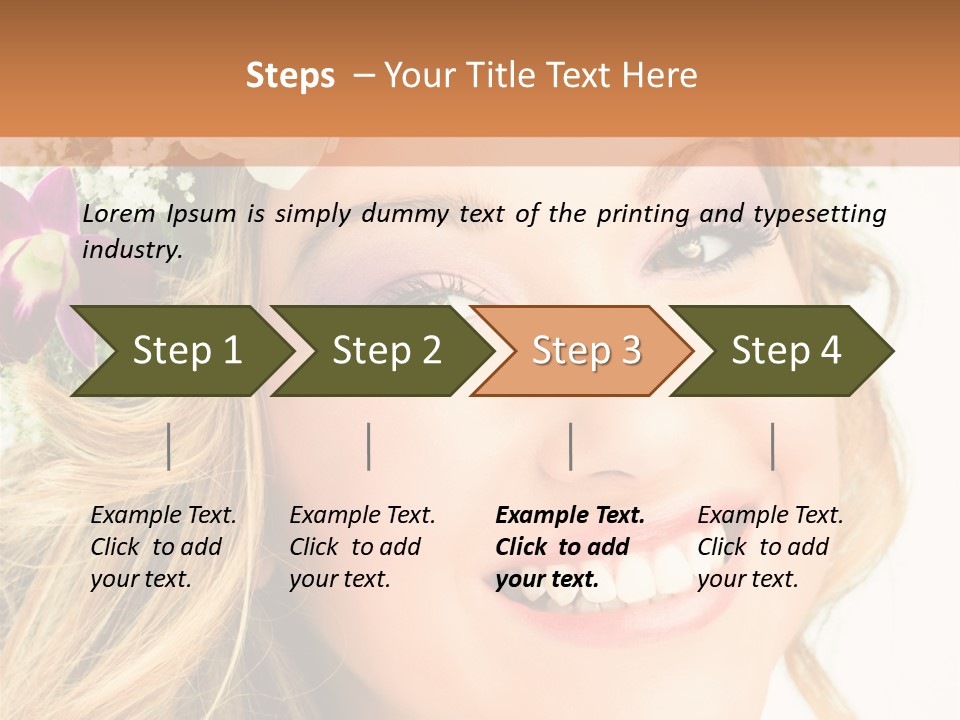 Steps – Your Title Text Here

Lorem Ipsum is simply dummy text of the printing and typesetting industry.

Step 1

Step 2

Step 3

Step 4

Example Text. Click to add your text.

Example Text. Click to add your text.

Example Text. Click to add your text.

Example Text. Click to add your text.